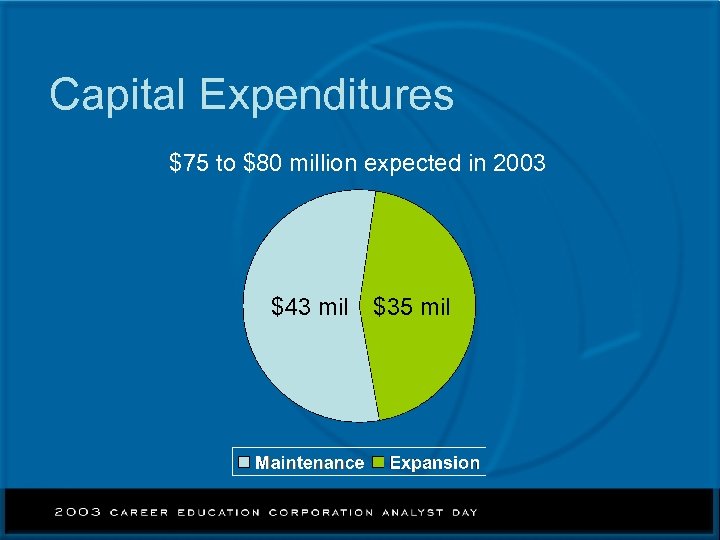 Capital Expenditures

\$75 to \$80 million expected in 2003

\$43 mil

\$35 mil

Maintenance Expansion

2003 CAREER EDUCATION CORPORATION ANALYST DAY